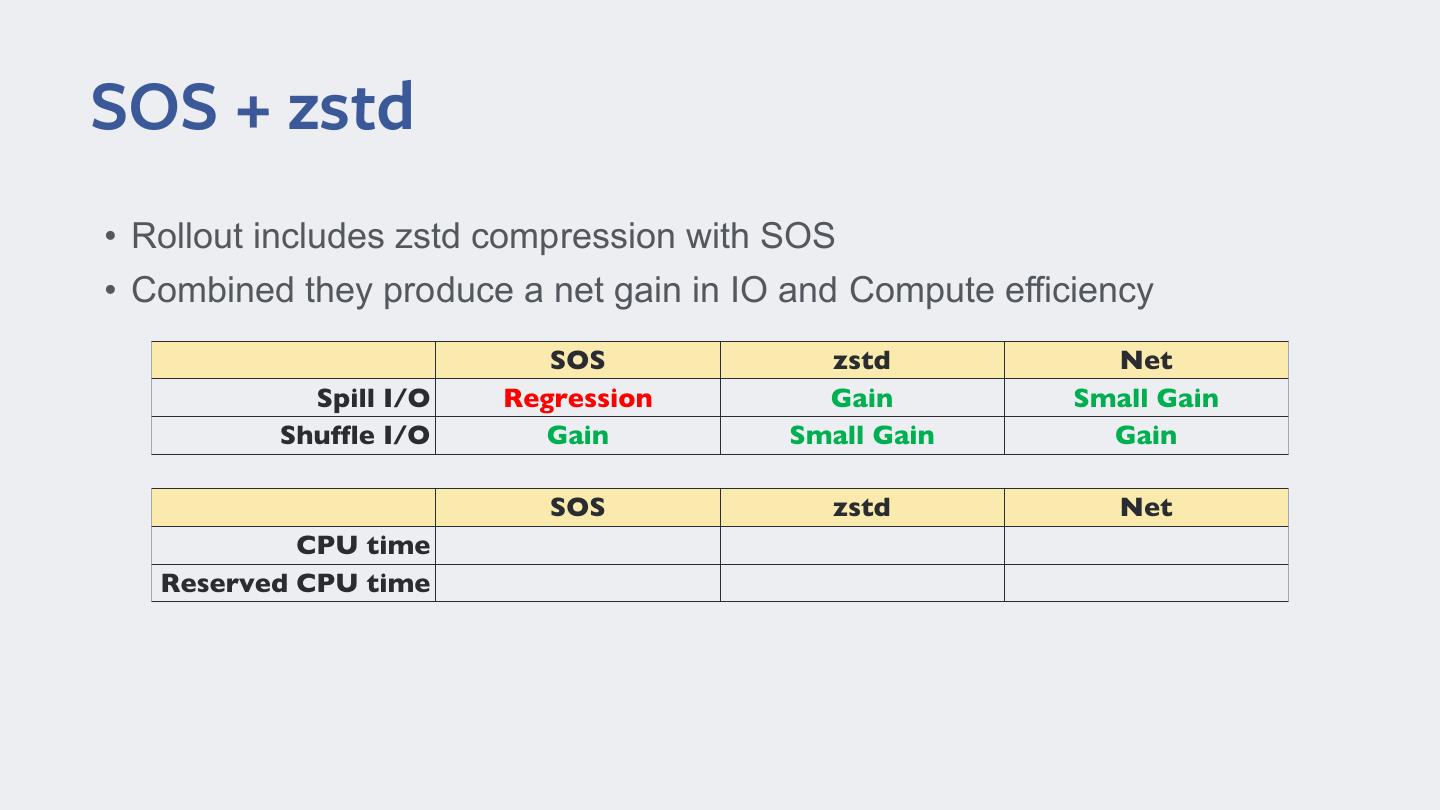 SOS + zstd

• Rollout includes zstd compression with SOS
• Combined they produce a net gain in IO and Compute efficiency

| | SOS | zstd | Net |
|---|---|---|---|
| Spill I/O | Regression | Gain | Small Gain |
| Shuffle I/O | Gain | Small Gain | Gain |

| | SOS | zstd | Net |
|---|---|---|---|
| CPU time | | | |
| Reserved CPU time | | | |